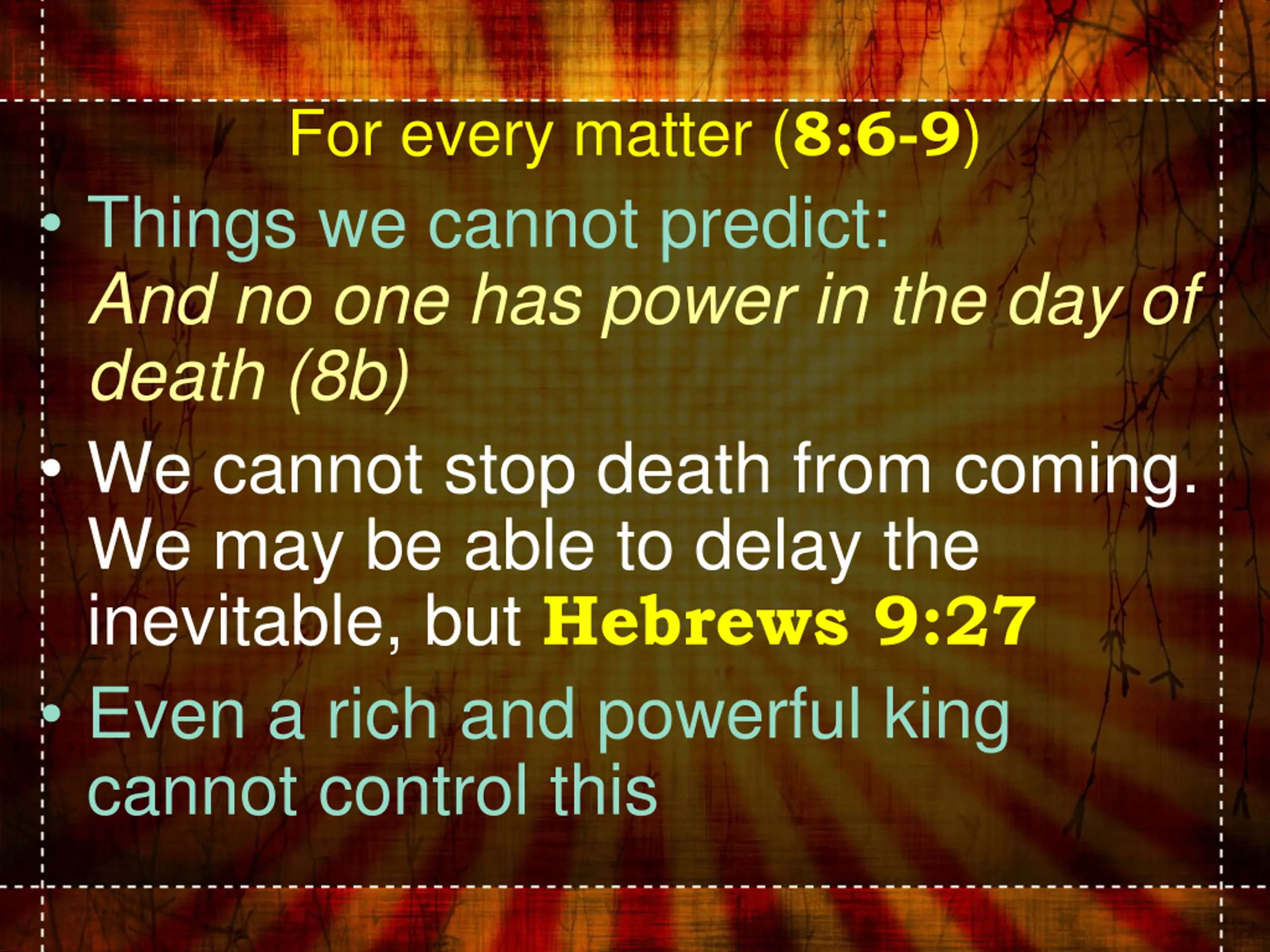 For every matter (8:6-9)

• Things we cannot predict:
And no one has power in the day of death (8b)

• We cannot stop death from coming. We may be able to delay the inevitable, but Hebrews 9:27

• Even a rich and powerful king cannot control this